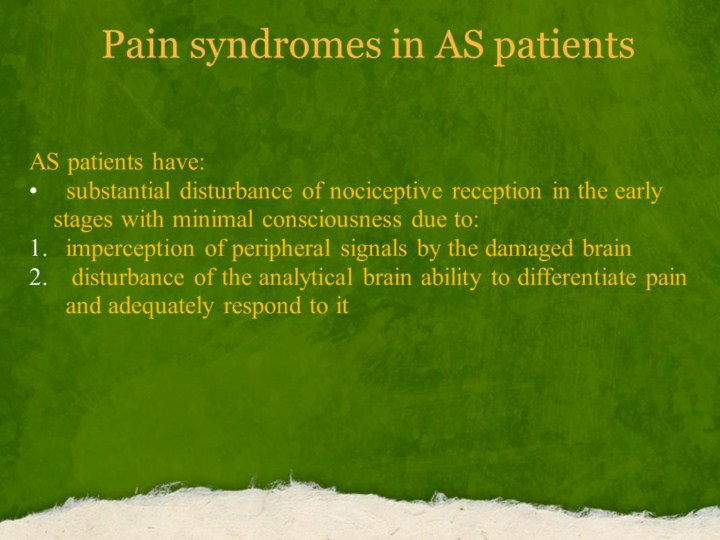 Pain syndromes in AS patients

AS patients have:
• substantial disturbance of nociceptive reception in the early stages with minimal consciousness due to:
1. imperception of peripheral signals by the damaged brain
2. disturbance of the analytical brain ability to differentiate pain and adequately respond to it